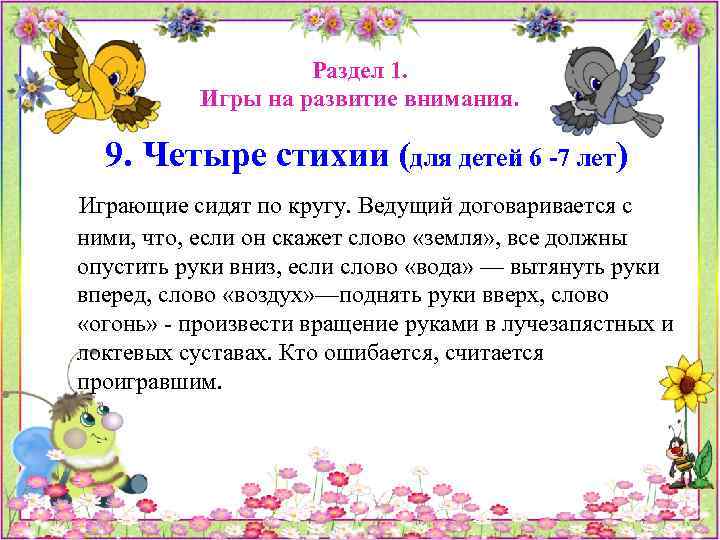 Раздел 1.
Игры на развитие внимания.

9. Четыре стихии (для детей 6 -7 лет)

Играющие сидят по кругу. Ведущий договаривается с ними, что, если он скажет слово «земля», все должны опустить руки вниз, если слово «вода» — вытянуть руки вперед, слово «воздух»—поднять руки вверх, слово «огонь» - произвести вращение руками в лучезапястных и локтевых суставах. Кто ошибается, считается проигравшим.